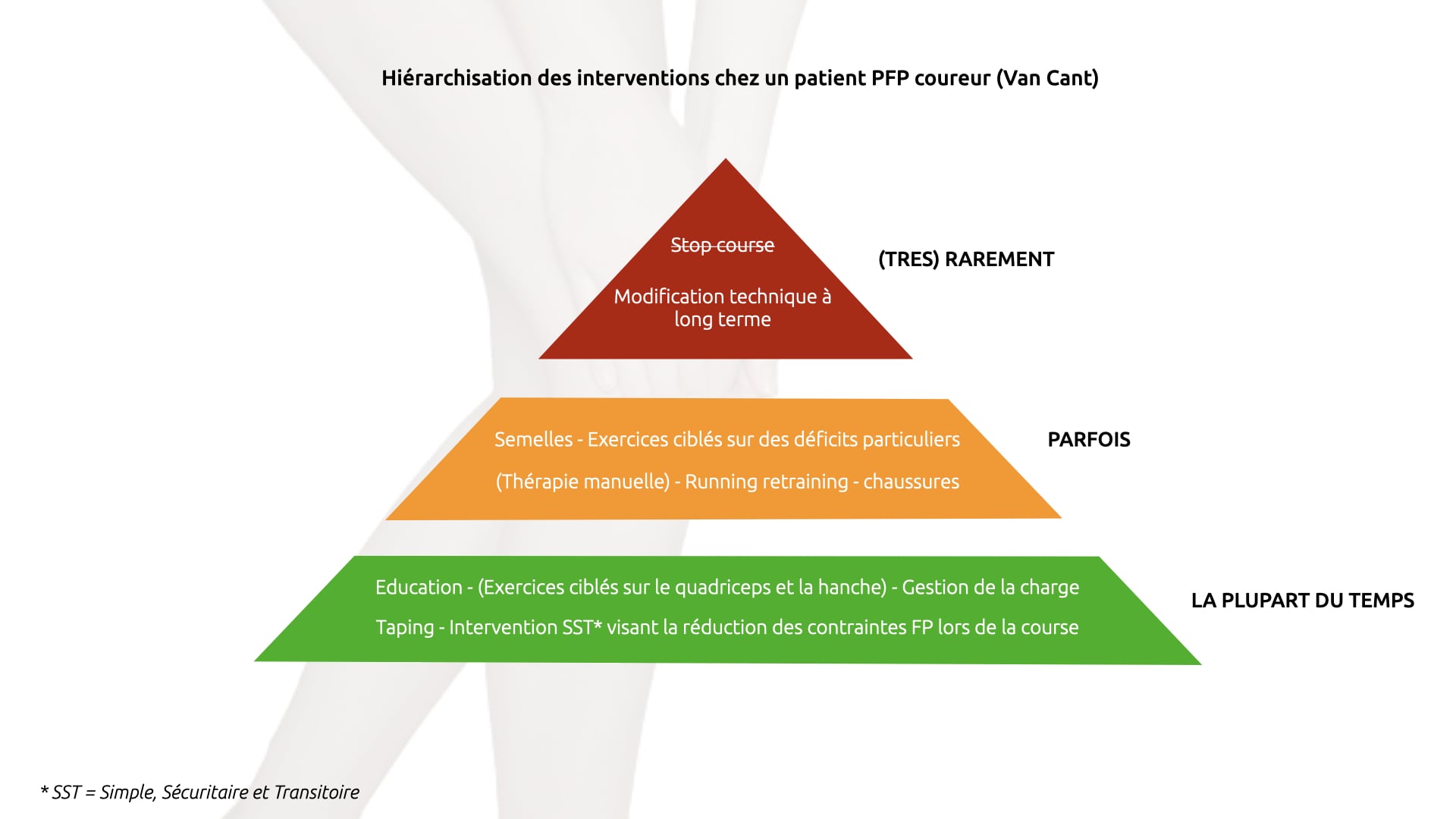 Hiérarchisation des interventions chez un patient PFP coureur (Van Cant)

Stop course

Modification technique à long terme

(TRES) RAREMENT

Semelles - Exercices ciblés sur des déficits particuliers

(Thérapie manuelle) - Running retraining - chaussures

PARFOIS

Education - (Exercices ciblés sur le quadriceps et la hanche) - Gestion de la charge

Taping - Intervention SST* visant la réduction des contraintes FP lors de la course

LA PLUPART DU TEMPS

* SST = Simple, Sécuritaire et Transitoire